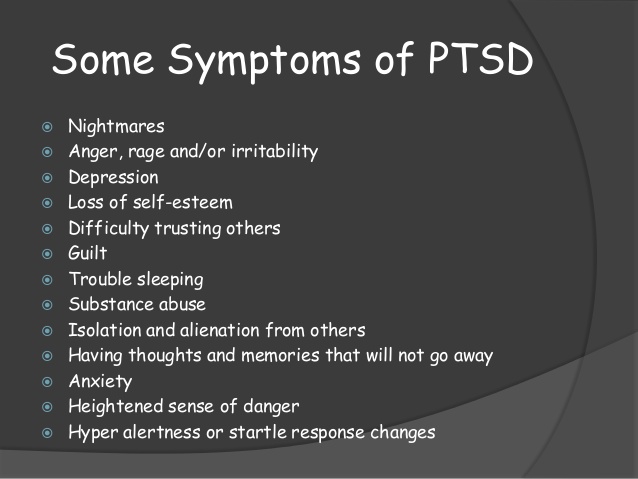 Some Symptoms of PTSD

- Nightmares
- Anger, rage and/or irritability
- Depression
- Loss of self-esteem
- Difficulty trusting others
- Guilt
- Trouble sleeping
- Substance abuse
- Isolation and alienation from others
- Having thoughts and memories that will not go away
- Anxiety
- Heightened sense of danger
- Hyper alertness or startle response changes